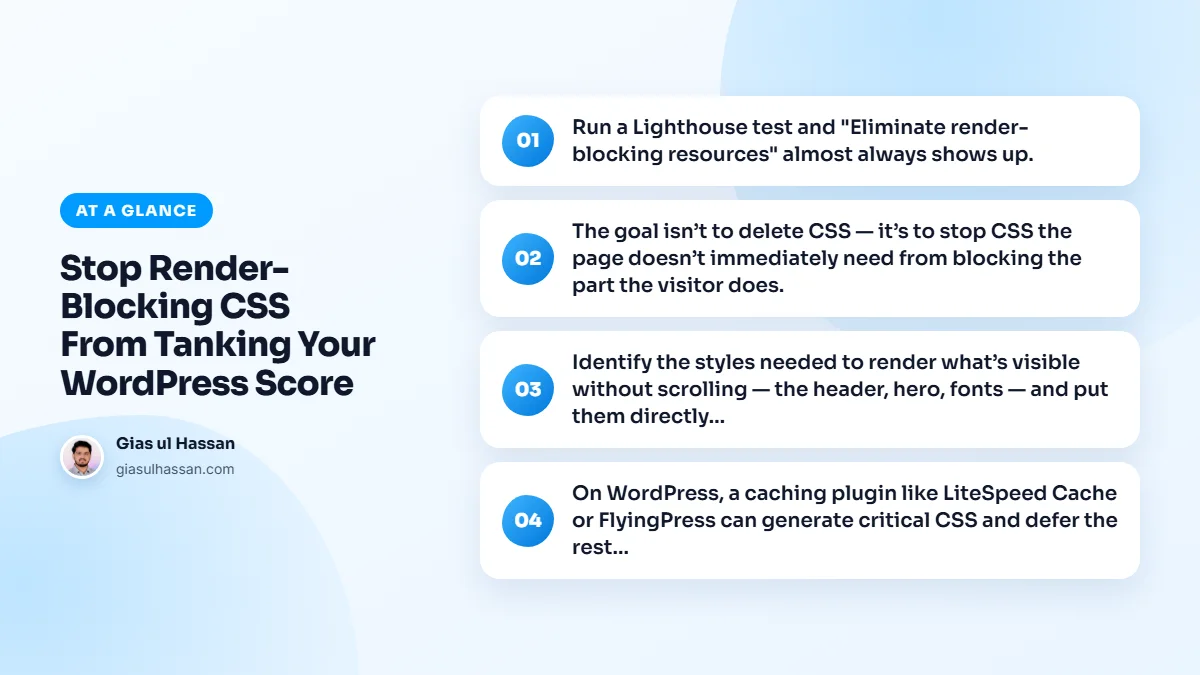 AT A GLANCE

Stop Render-Blocking CSS From Tanking Your WordPress Score

Gias ul Hassan
giasulhassan.com

01 Run a Lighthouse test and "Eliminate render-blocking resources" almost always shows up.

02 The goal isn't to delete CSS — it's to stop CSS the page doesn't immediately need from blocking the part the visitor does.

03 Identify the styles needed to render what's visible without scrolling — the header, hero, fonts — and put them directly...

04 On WordPress, a caching plugin like LiteSpeed Cache or FlyingPress can generate critical CSS and defer the rest...